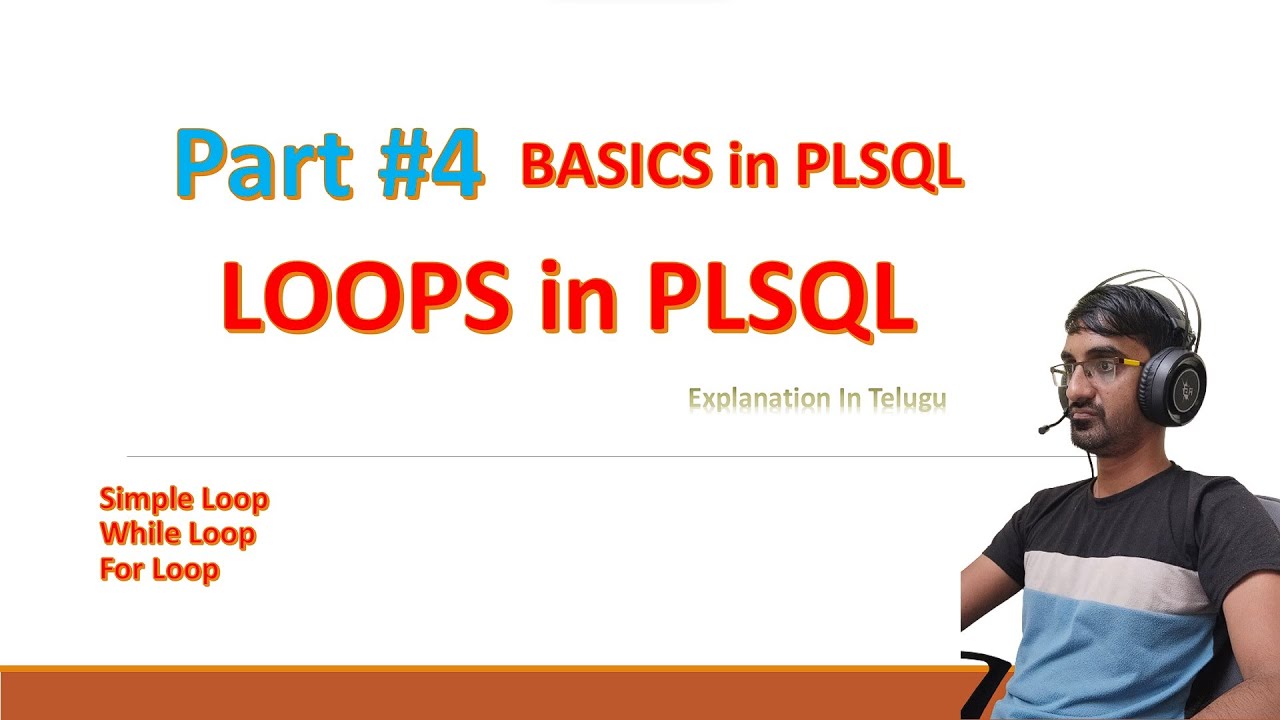 Part #4 BASICS in PLSQL

LOOPS in PLSQL

Explanation In Telugu

Simple Loop
While Loop
For Loop